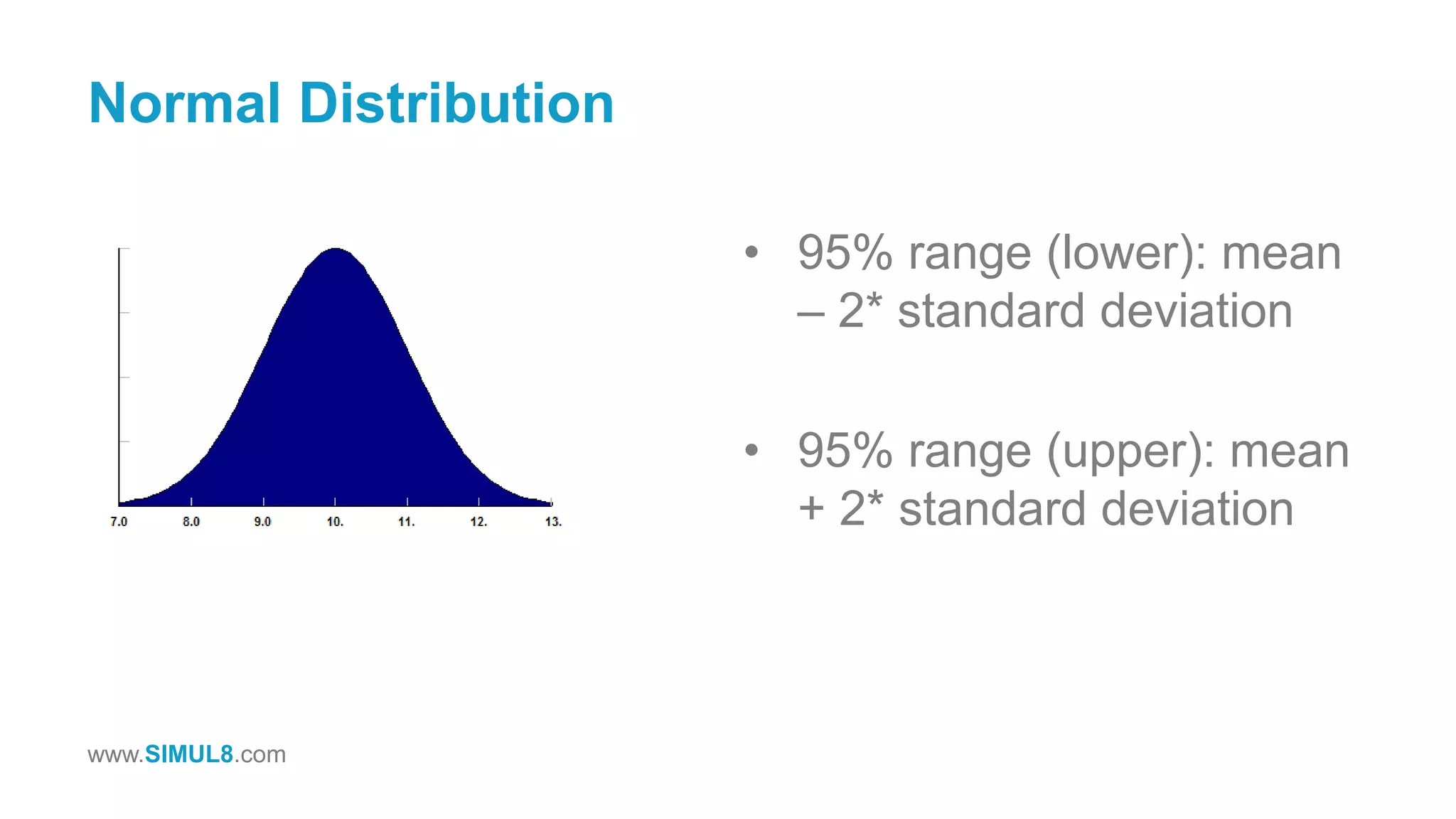 Normal Distribution

7.0 8.0 9.0 10. 11. 12. 13.

• 95% range (lower): mean – 2* standard deviation

• 95% range (upper): mean + 2* standard deviation

www.SIMUL8.com